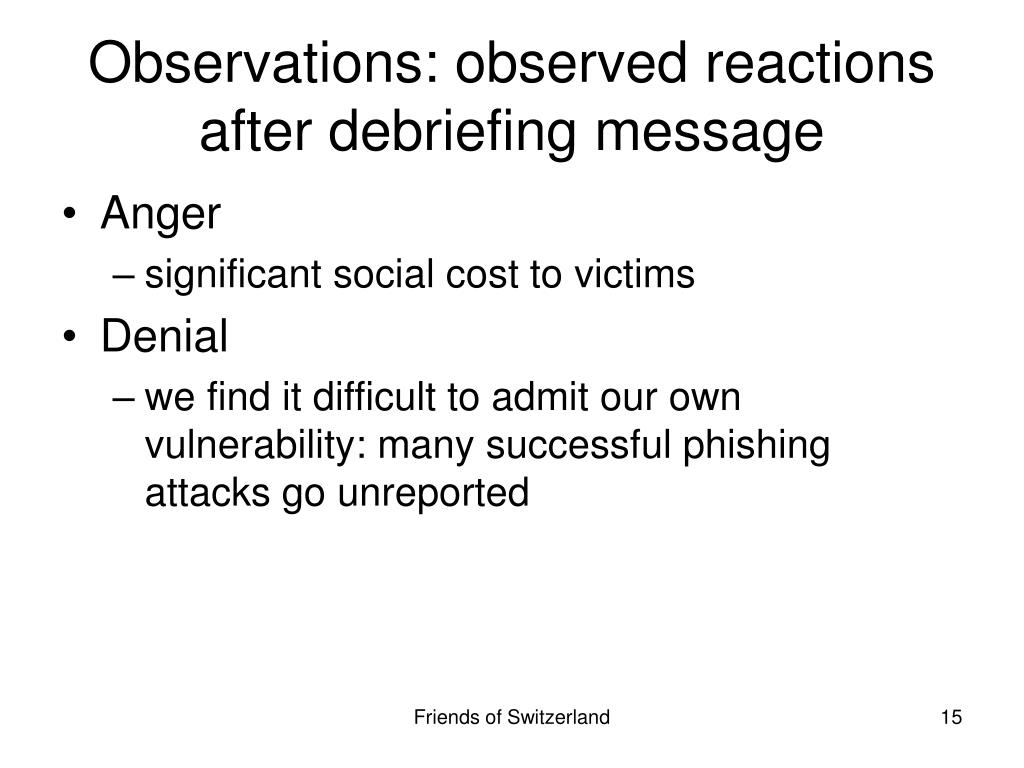 Observations: observed reactions after debriefing message

• Anger
– significant social cost to victims
• Denial
– we find it difficult to admit our own vulnerability: many successful phishing attacks go unreported

Friends of Switzerland

15